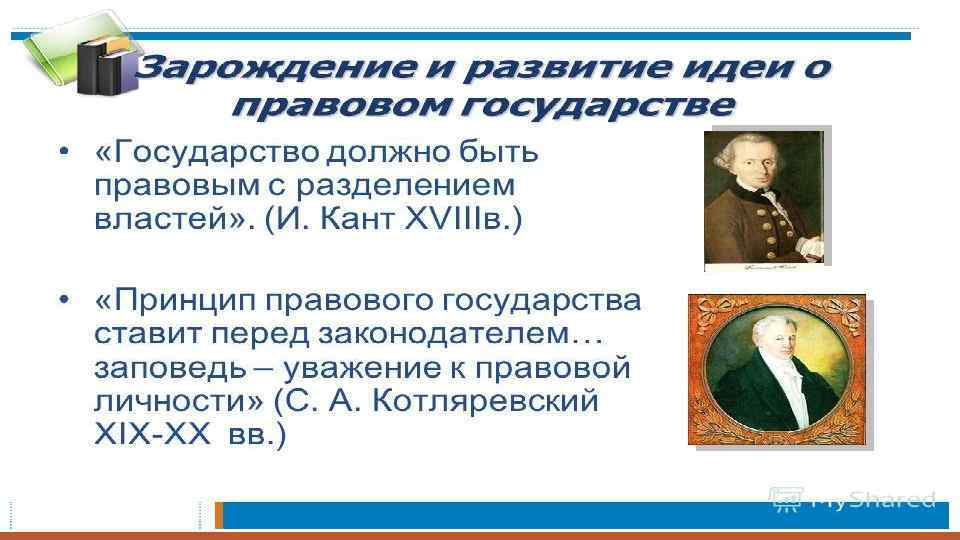 Зарождение и развитие идеи о правовом государстве

• «Государство должно быть правовым с разделением властей». (И. Кант XVIIIв.)

• «Принцип правового государства ставит перед законодателем… заповедь – уважение к правовой личности» (С. А. Котляревский XIX-XX вв.)

MyShared